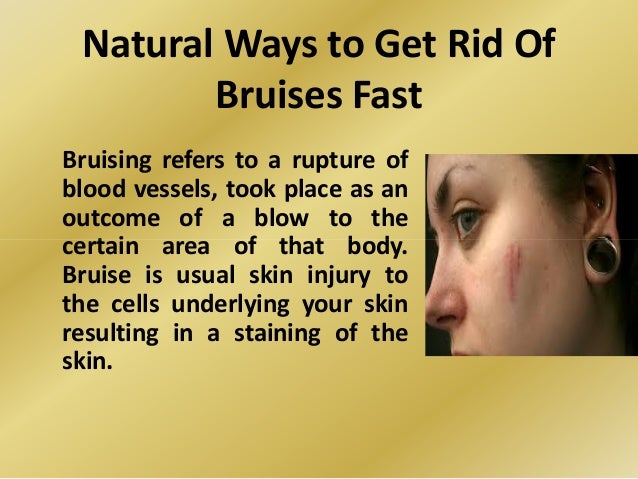 Natural Ways to Get Rid Of Bruises Fast

Bruising refers to a rupture of blood vessels, took place as an outcome of a blow to the certain area of that body. Bruise is usual skin injury to the cells underlying your skin resulting in a staining of the skin.